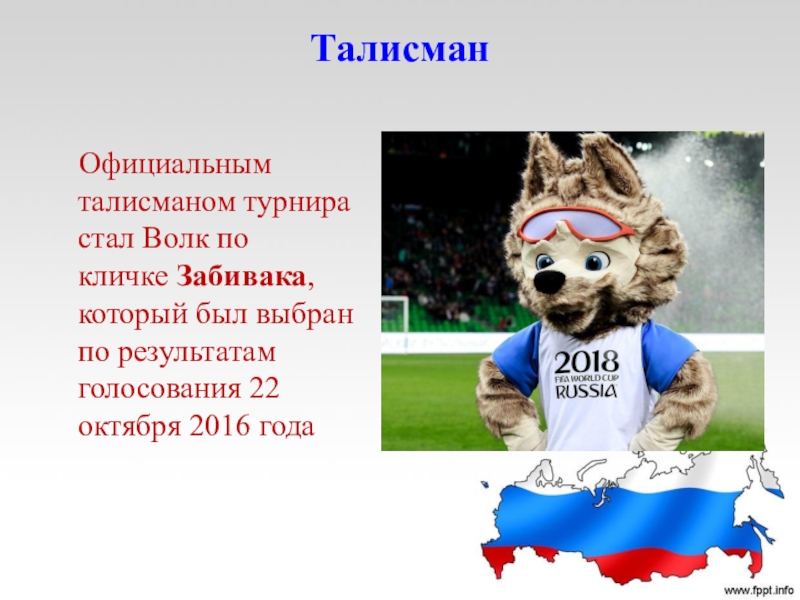 Талисман

Официальным талисманом турнира стал Волк по кличке Забивака, который был выбран по результатам голосования 22 октября 2016 года

2018
FIFA WORLD CUP
RUSSIA

www.fppt.info